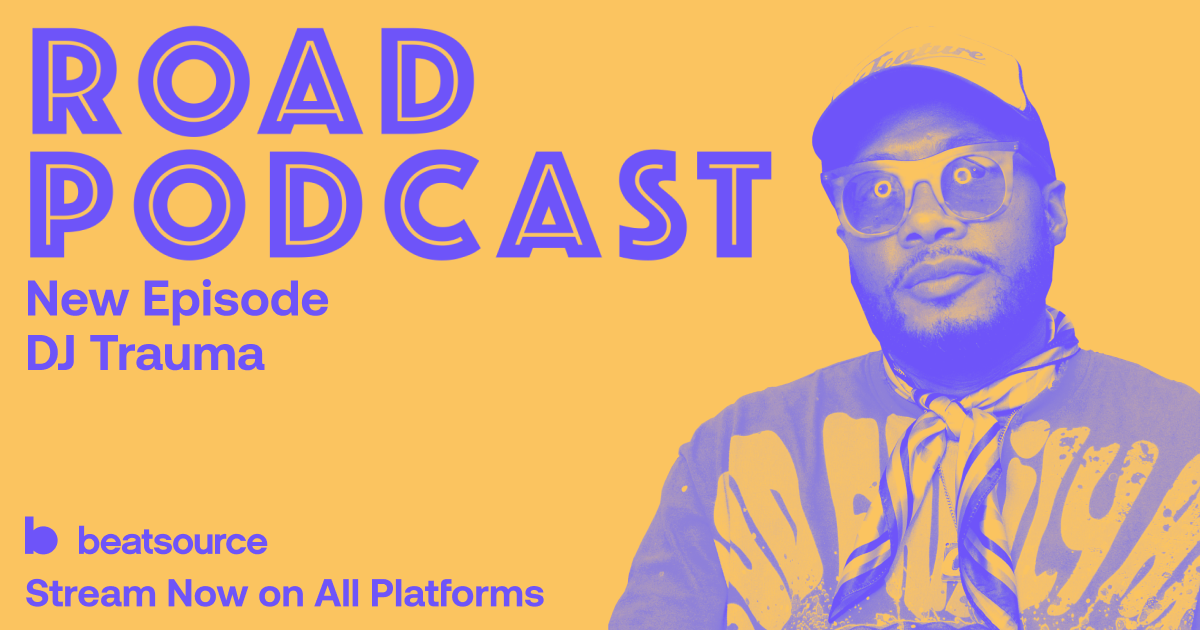 ROAD PODCAST

New Episode
DJ Trauma

beatsource

Stream Now on All Platforms